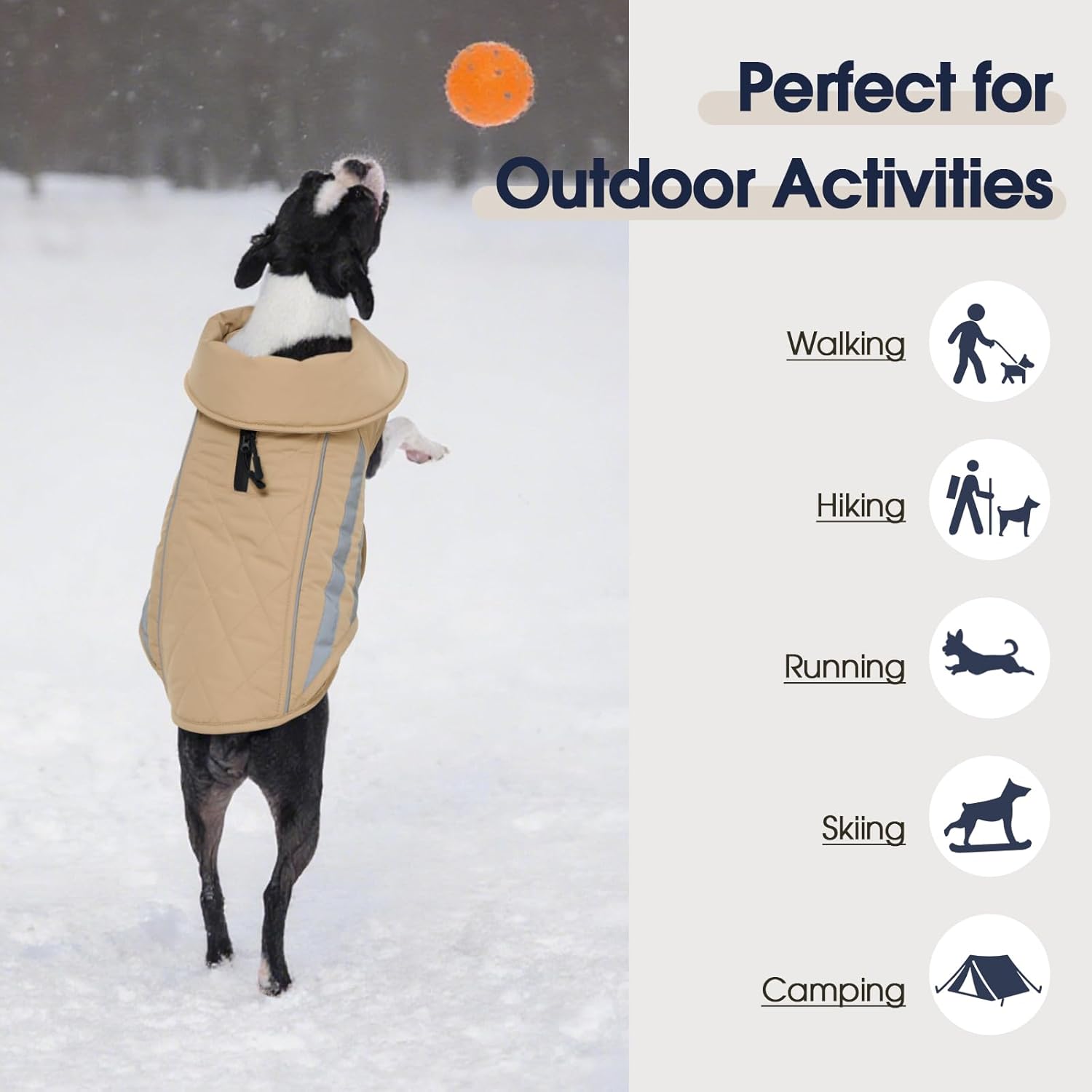 Perfect for Outdoor Activities

Walking

Hiking

Running

Skiing

Camping